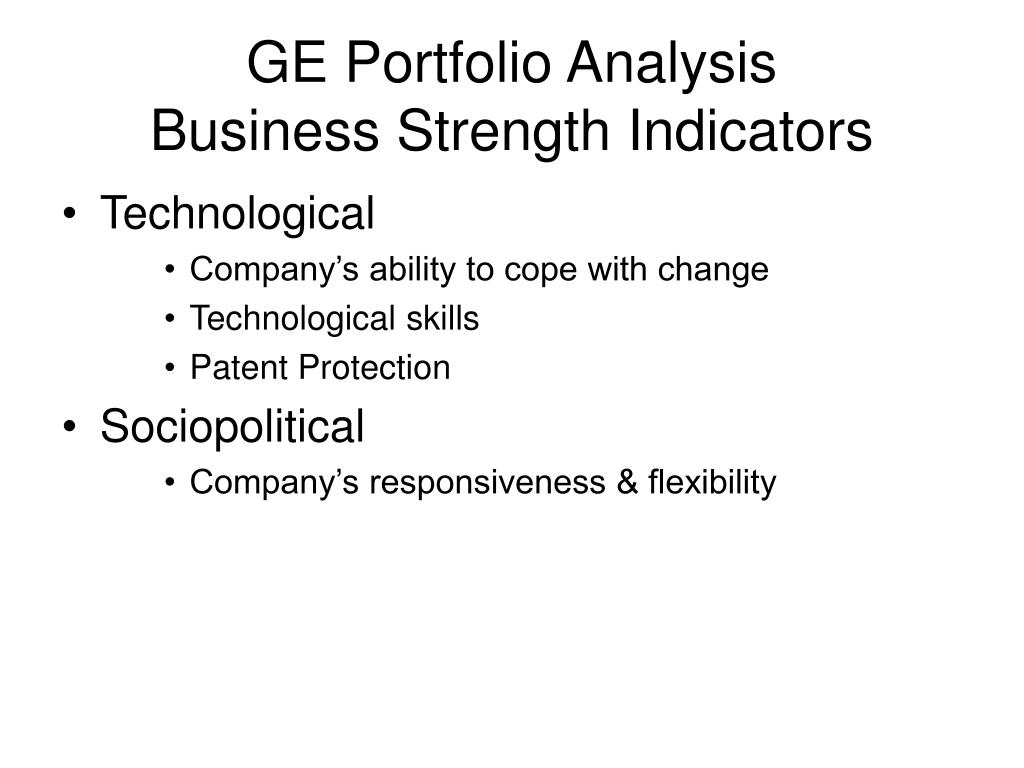 GE Portfolio Analysis
Business Strength Indicators

• Technological
  • Company’s ability to cope with change
  • Technological skills
  • Patent Protection
• Sociopolitical
  • Company’s responsiveness & flexibility